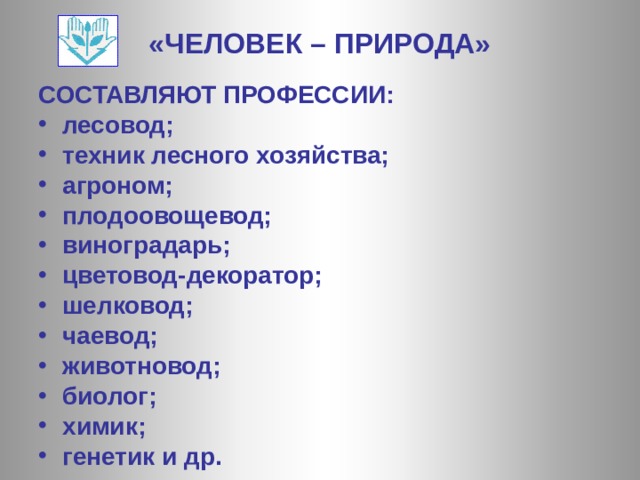 «ЧЕЛОВЕК – ПРИРОДА»

СОСТАВЛЯЮТ ПРОФЕССИИ:
• лесовод;
• техник лесного хозяйства;
• агроном;
• плодоовощевод;
• виноградарь;
• цветовод-декоратор;
• шелковод;
• чаевод;
• животновод;
• биолог;
• химик;
• генетик и др.